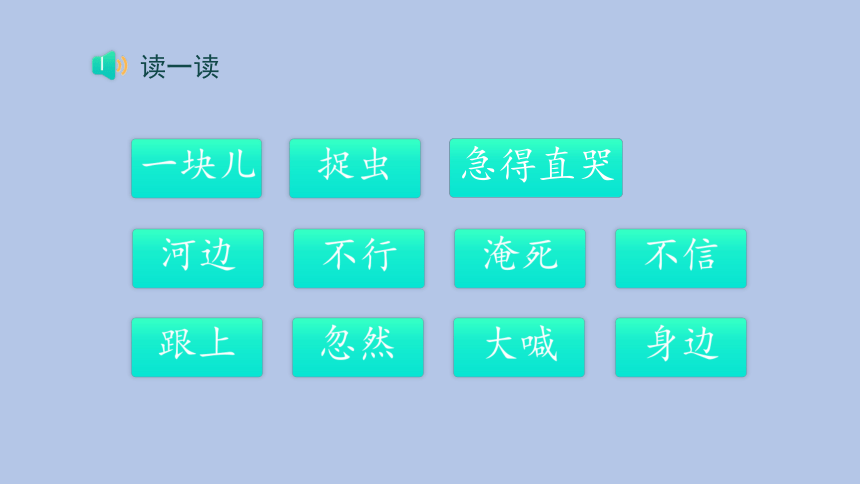 读一读

一块儿 捉虫 急得直哭

河边 不行 淹死 不信

跟上 忽然 大喊 身边